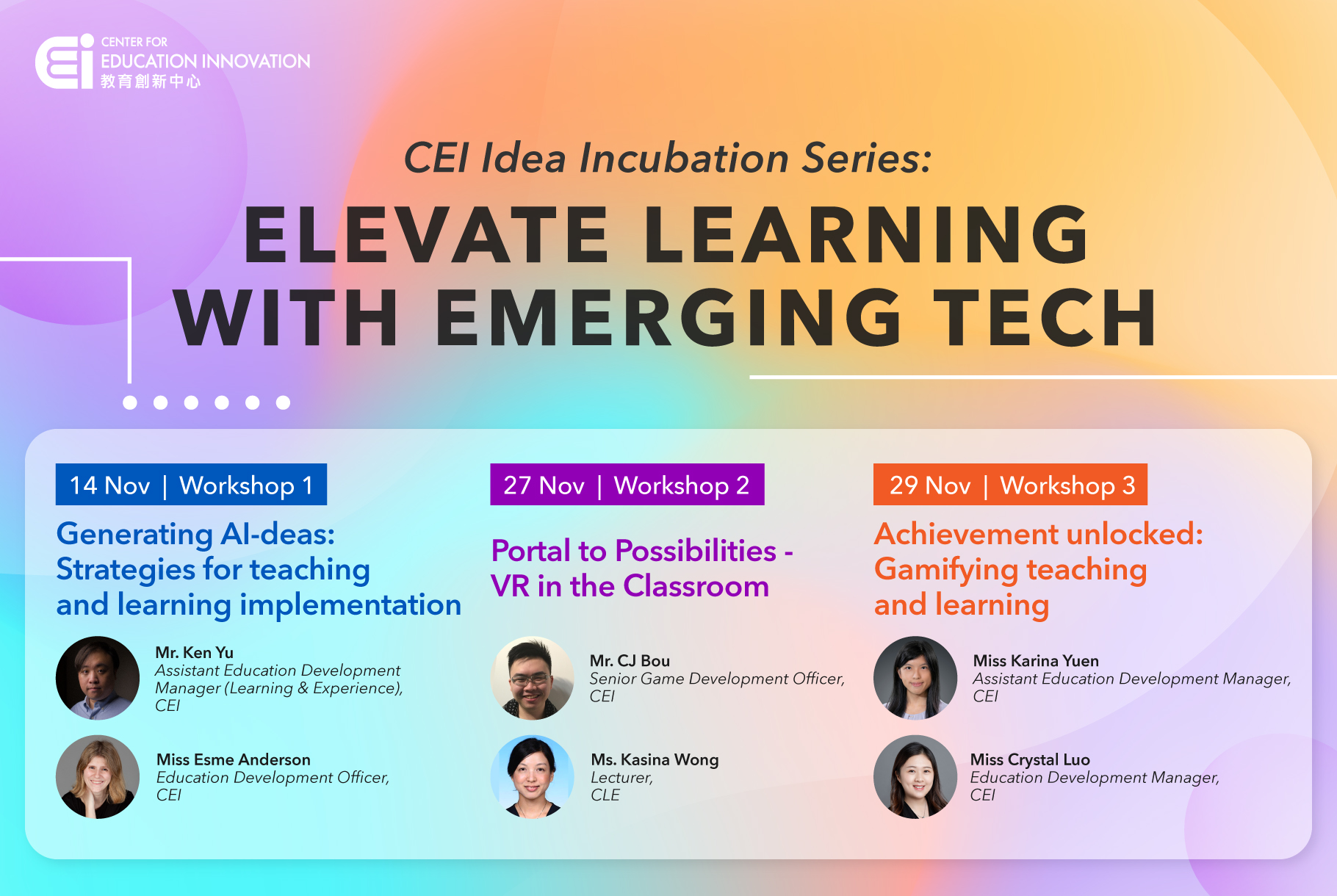 CENTER FOR
EDUCATION INNOVATION
教育創新中心

CEI Idea Incubation Series:

ELEVATE LEARNING WITH EMERGING TECH

14 Nov | Workshop 1

Generating AI-deas: Strategies for teaching and learning implementation

Mr. Ken Yu
Assistant Education Development Manager (Learning & Experience), CEI

Miss Esme Anderson
Education Development Officer, CEI

27 Nov | Workshop 2

Portal to Possibilities - VR in the Classroom

Mr. CJ Bou
Senior Game Development Officer, CEI

Ms. Kasina Wong
Lecturer, CLE

29 Nov | Workshop 3

Achievement unlocked: Gamifying teaching and learning

Miss Karina Yuen
Assistant Education Development Manager, CEI

Miss Crystal Luo
Education Development Manager, CEI